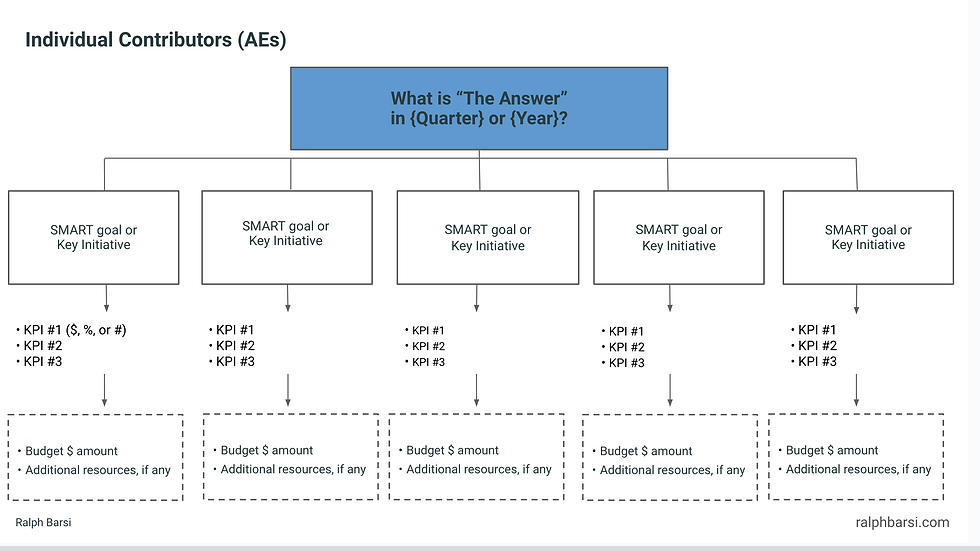 Individual Contributors (AEs)

What is "The Answer" in {Quarter} or {Year}?

SMART goal or Key Initiative

• KPI #1 ($, %, or #)
• KPI #2
• KPI #3

• Budget $ amount
• Additional resources, if any

SMART goal or Key Initiative

• KPI #1
• KPI #2
• KPI #3

• Budget $ amount
• Additional resources, if any

SMART goal or Key Initiative

• KPI #1
• KPI #2
• KPI #3

• Budget $ amount
• Additional resources, if any

SMART goal or Key Initiative

• KPI #1
• KPI #2
• KPI #3

• Budget $ amount
• Additional resources, if any

SMART goal or Key Initiative

• KPI #1
• KPI #2
• KPI #3

• Budget $ amount
• Additional resources, if any

Ralph Barsi

ralphbarsi.com